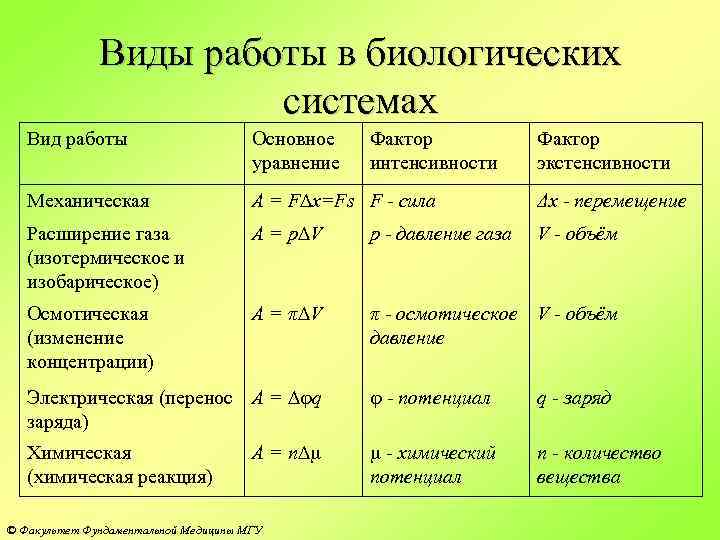 Виды работы в биологических системах

| Вид работы | Основное уравнение | Фактор интенсивности | Фактор экстенсивности |
|---|---|---|---|
| Механическая | $A = F\Delta x = Fs$ | $F$ - сила | $\Delta x$ - перемещение |
| Расширение газа (изотермическое и изобарическое) | $A = p\Delta V$ | $p$ - давление газа | $V$ - объём |
| Осмотическая (изменение концентрации) | $A = \pi\Delta V$ | $\pi$ - осмотическое давление | $V$ - объём |
| Электрическая (перенос заряда) | $A = \Delta\varphi q$ | $\varphi$ - потенциал | $q$ - заряд |
| Химическая (химическая реакция) | $A = n\Delta\mu$ | $\mu$ - химический потенциал | $n$ - количество вещества |

© Факультет Фундаментальной Медицины МГУ